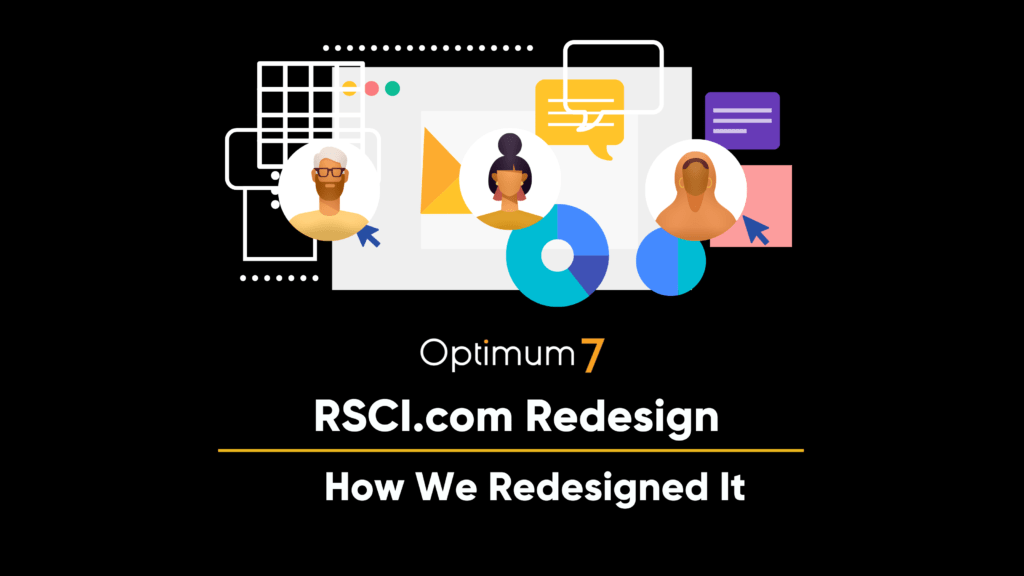 Optimum 7

RSCI.com Redesign

How We Redesigned It